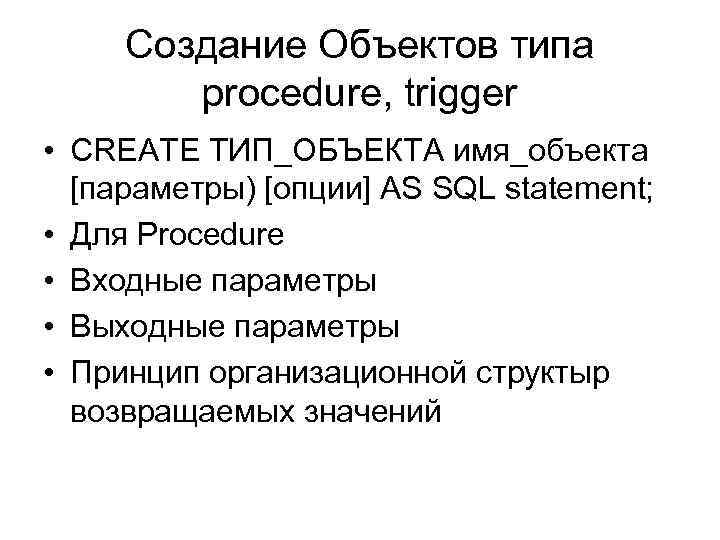 Создание Объектов типа procedure, trigger

• CREATE ТИП_ОБЪЕКТА имя_объекта [параметры) [опции] AS SQL statement;
• Для Procedure
• Входные параметры
• Выходные параметры
• Принцип организационной структыр возвращаемых значений